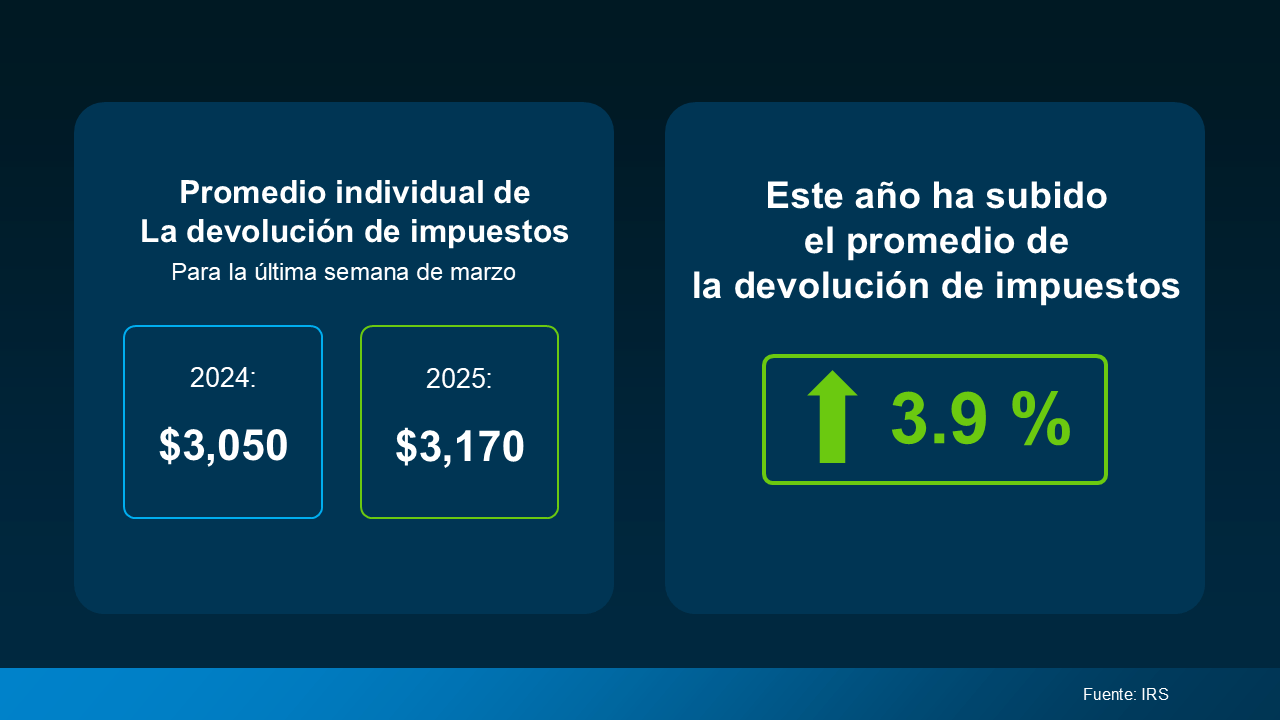 Promedio individual de
La devolución de impuestos
Para la última semana de marzo

2024:
$3,050

2025:
$3,170

Este año ha subido
el promedio de
la devolución de impuestos

3.9 %

Fuente: IRS